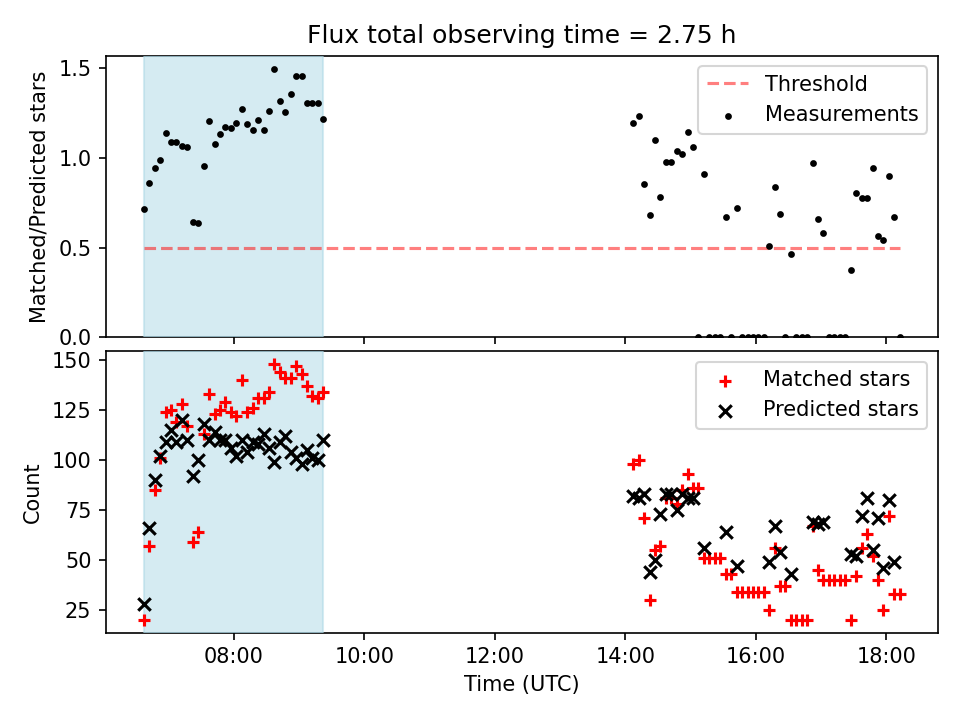 Flux total observing time = 2.75 h

Matched/Predicted stars

1.5
1.0
0.5
0.0

Threshold
Measurements

Count

150
125
100
75
50
25

Matched stars
Predicted stars

08:00
10:00
12:00
14:00
16:00
18:00

Time (UTC)